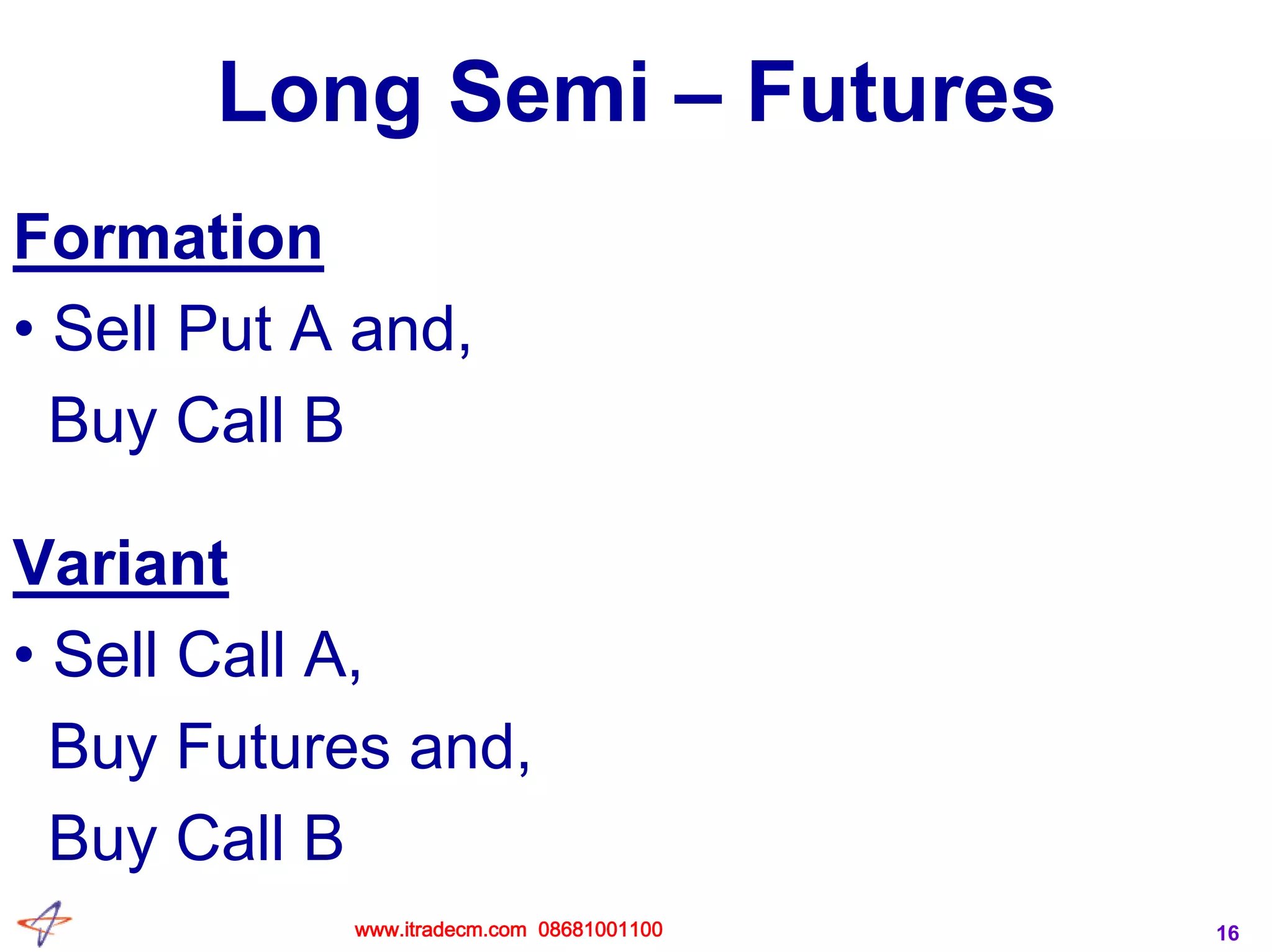 Long Semi – Futures

Formation

• Sell Put A and,
Buy Call B

Variant

• Sell Call A,
Buy Futures and,
Buy Call B

www.itradecm.com 08681001100

16